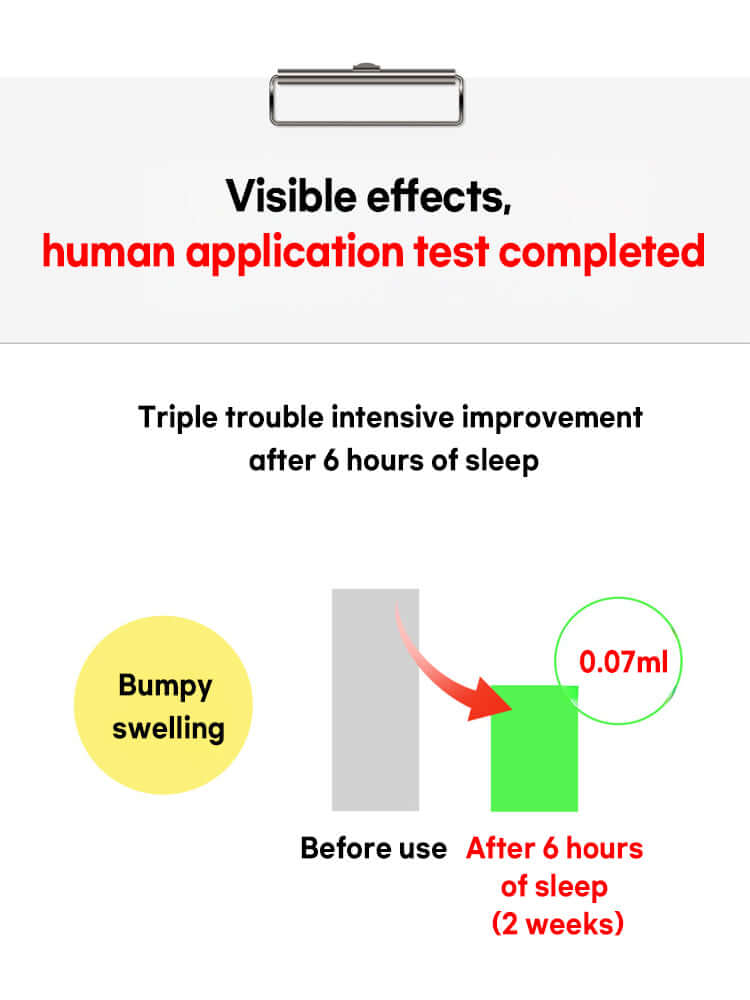 Visible effects,
human application test completed

Triple trouble intensive improvement
after 6 hours of sleep

Bumpy swelling

0.07ml

Before use

After 6 hours of sleep (2 weeks)